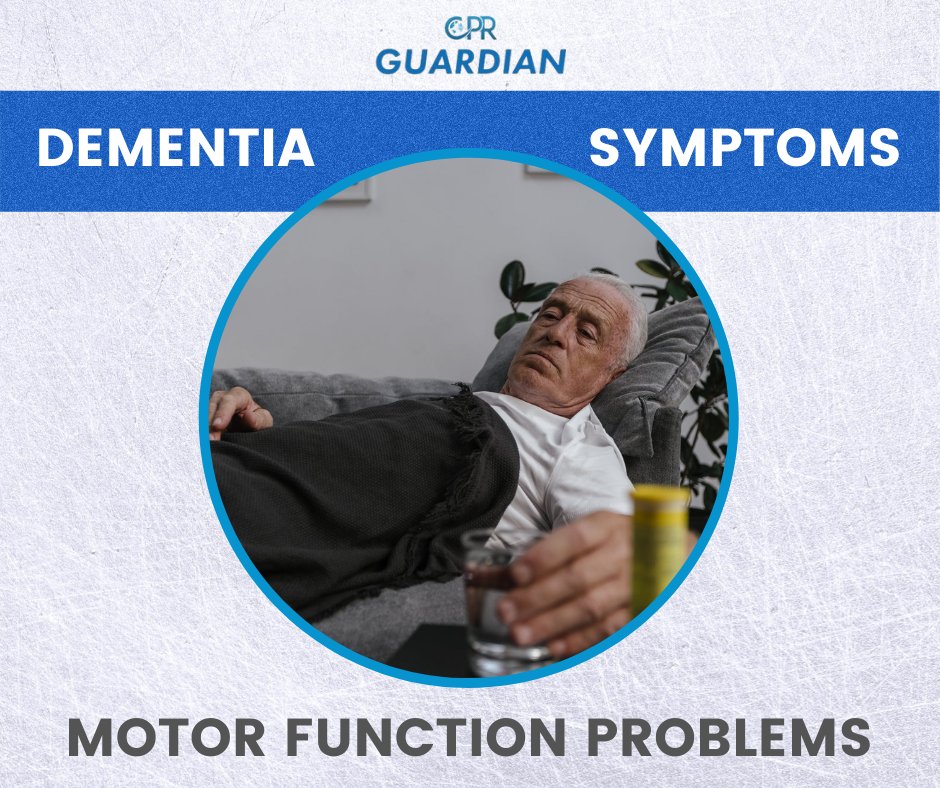 CPR
GUARDIAN

DEMENTIA SYMPTOMS

MOTOR FUNCTION PROBLEMS